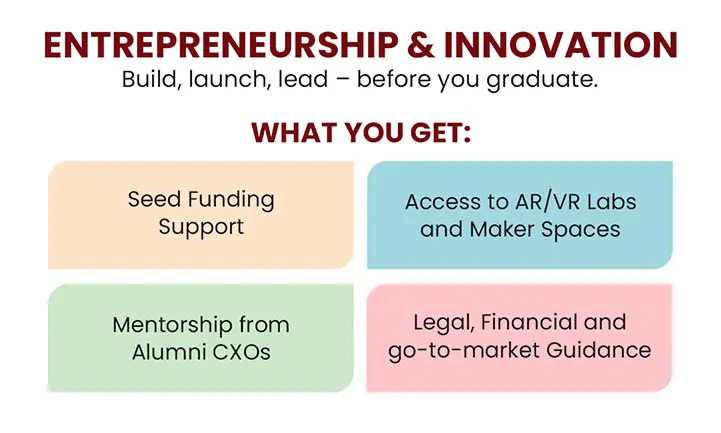 ENTREPRENEURSHIP & INNOVATION
Build, launch, lead – before you graduate.

WHAT YOU GET:

Seed Funding Support

Access to AR/VR Labs and Maker Spaces

Mentorship from Alumni CXOs

Legal, Financial and go-to-market Guidance